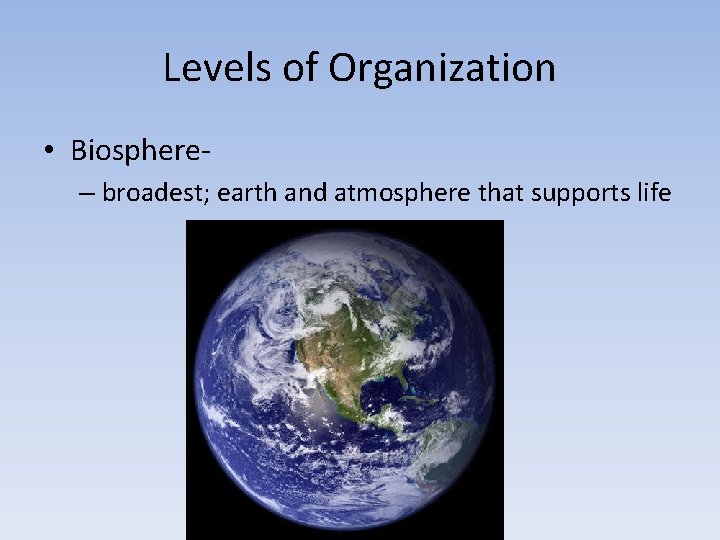 Levels of Organization

• Biosphere-
– broadest; earth and atmosphere that supports life